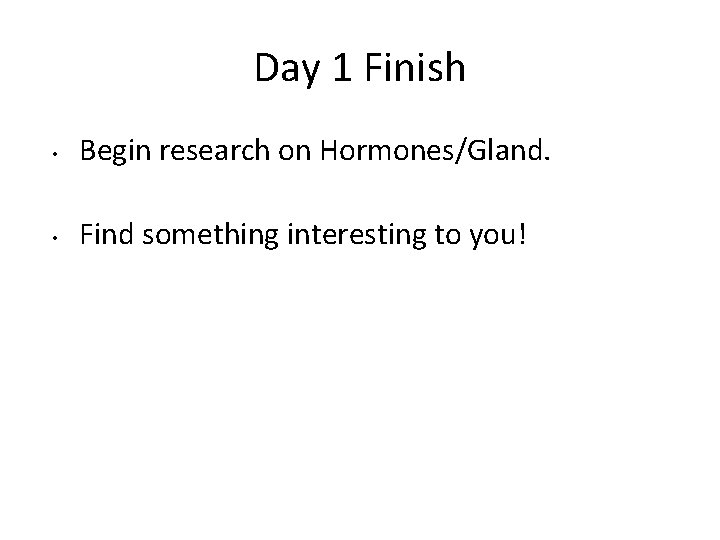 Day 1 Finish

• Begin research on Hormones/Gland.

• Find something interesting to you!